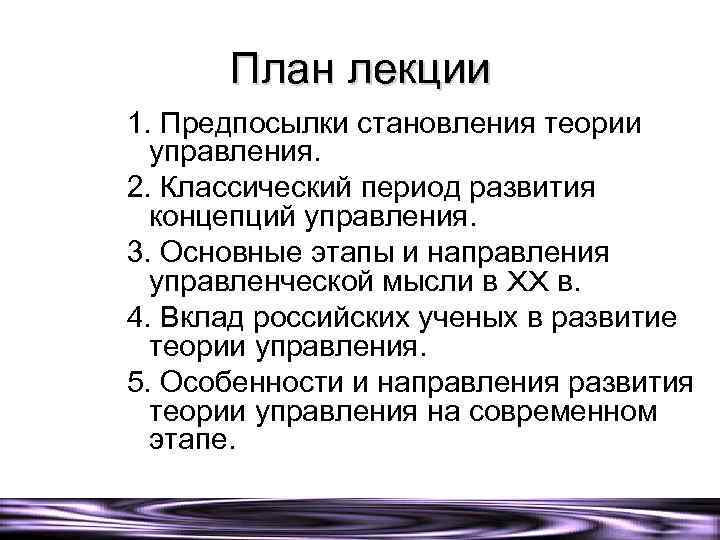 План лекции

1. Предпосылки становления теории управления.

2. Классический период развития концепций управления.

3. Основные этапы и направления управленческой мысли в XX в.

4. Вклад российских ученых в развитие теории управления.

5. Особенности и направления развития теории управления на современном этапе.